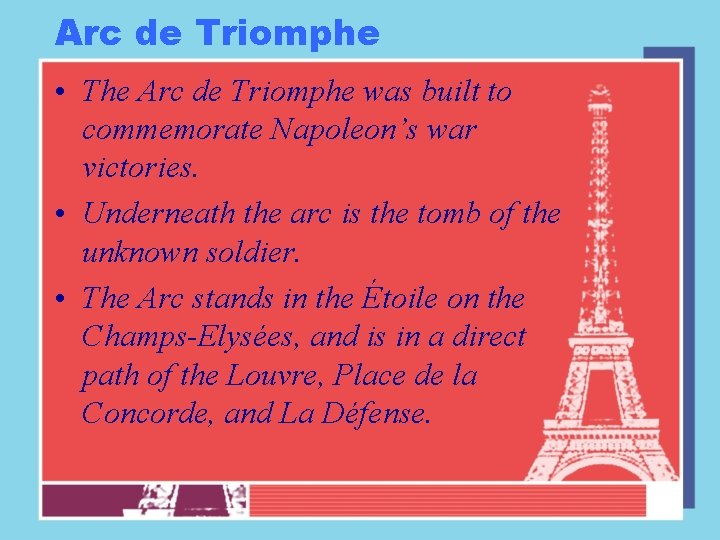 Arc de Triomphe

• The Arc de Triomphe was built to commemorate Napoleon's war victories.

• Underneath the arc is the tomb of the unknown soldier.

• The Arc stands in the Étoile on the Champs-Elysées, and is in a direct path of the Louvre, Place de la Concorde, and La Défense.